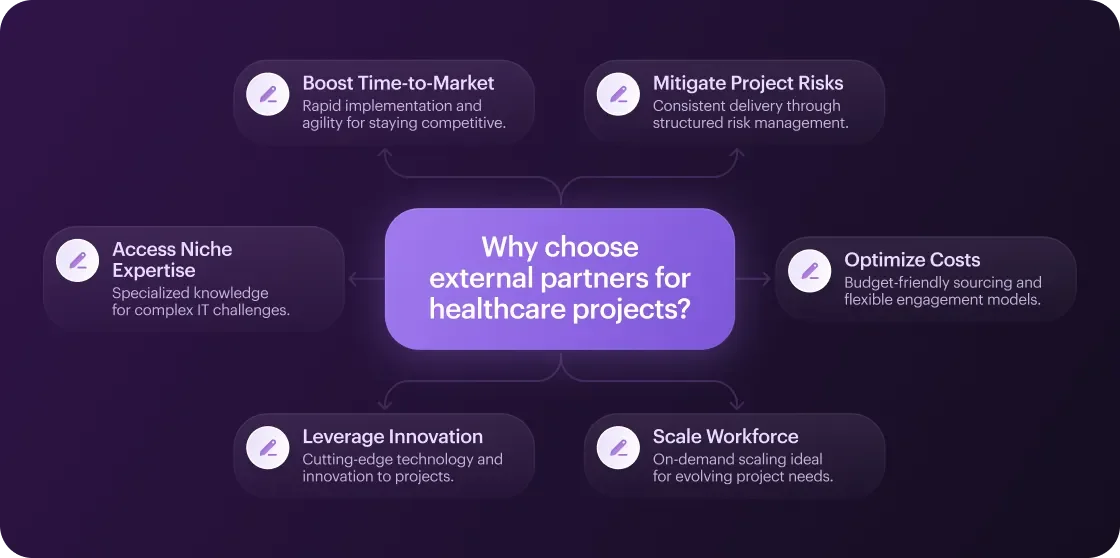 Boost Time-to-Market
Rapid implementation and agility for staying competitive.

Mitigate Project Risks
Consistent delivery through structured risk management.

Access Niche Expertise
Specialized knowledge for complex IT challenges.

Why choose external partners for healthcare projects?

Optimize Costs
Budget-friendly sourcing and flexible engagement models.

Leverage Innovation
Cutting-edge technology and innovation to projects.

Scale Workforce
On-demand scaling ideal for evolving project needs.